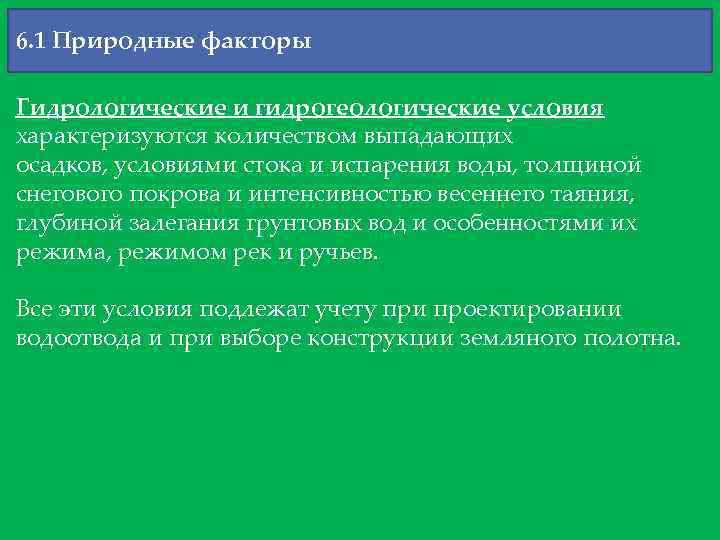 6.1 Природные факторы

Гидрологические и гидрогеологические условия характеризуются количеством выпадающих осадков, условиями стока и испарения воды, толщиной снегового покрова и интенсивностью весеннего таяния, глубиной залегания грунтовых вод и особенностями их режима, режимом рек и ручьев.

Все эти условия подлежат учету при проектировании водоотвода и при выборе конструкции земляного полотна.